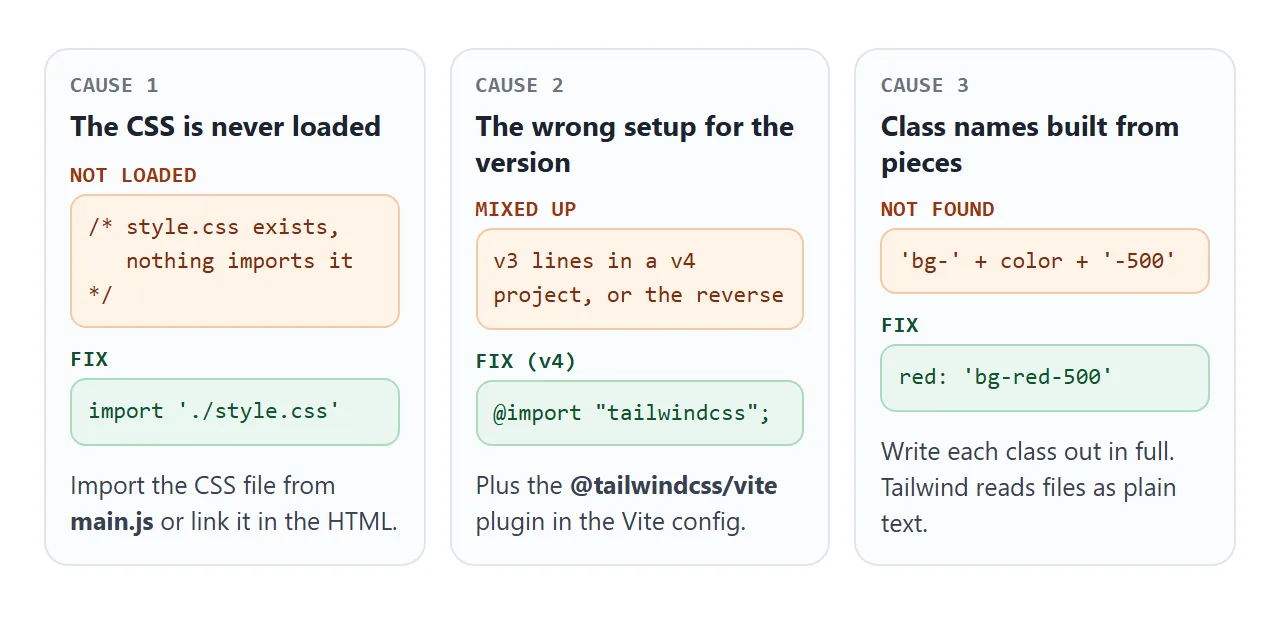 CAUSE 1

The CSS is never loaded

NOT LOADED

/* style.css exists,
   nothing imports it
*/

FIX

import './style.css'

Import the CSS file from main.js or link it in the HTML.

CAUSE 2

The wrong setup for the version

MIXED UP

v3 lines in a v4 project, or the reverse

FIX (v4)

@import "tailwindcss";

Plus the @tailwindcss/vite plugin in the Vite config.

CAUSE 3

Class names built from pieces

NOT FOUND

'bg-' + color + '-500'

FIX

red: 'bg-red-500'

Write each class out in full. Tailwind reads files as plain text.